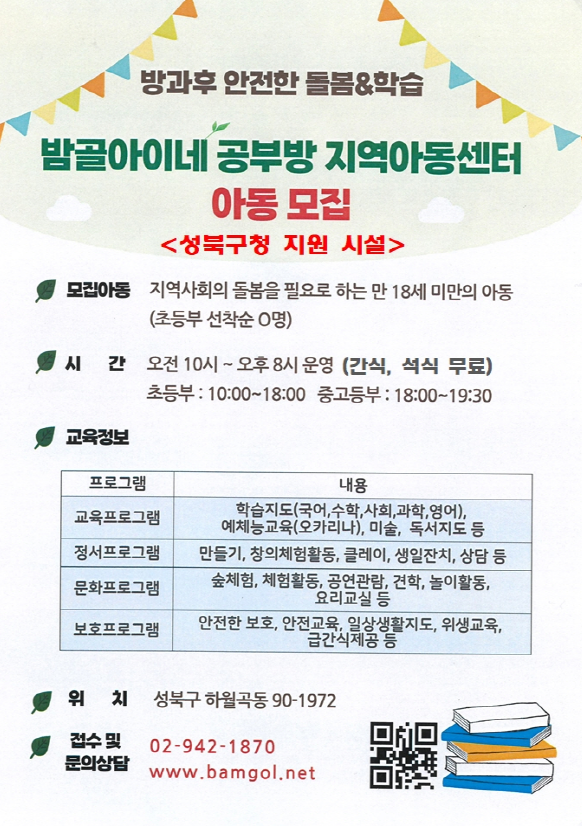 방과후 안전한 돌봄&학습

밤골아이네 공부방 지역아동센터

아동 모집

<성북구청 지원 시설>

모집아동 지역사회의 돌봄을 필요로 하는 만 18세 미만의 아동 (초등부 선착순 O명)

시 간 오전 10시 ~ 오후 8시 운영 (간식, 석식 무료)
초등부 : 10:00~18:00 중고등부 : 18:00~19:30

교육정보

| 프로그램 | 내용 |
|---|---|
| 교육프로그램 | 학습지도(국어,수학,사회,과학,영어), 예체능교육(오카리나), 미술, 독서지도 등 |
| 정서프로그램 | 만들기, 창의체험활동, 클레이, 생일잔치, 상담 등 |
| 문화프로그램 | 숲체험, 체험활동, 공연관람, 견학, 놀이활동, 요리교실 등 |
| 보호프로그램 | 안전한 보호, 안전교육, 일상생활지도, 위생교육, 급간식제공 등 |

위 치 성북구 하월곡동 90-1972

접수 및 문의상담 02-942-1870
www.bamgol.net